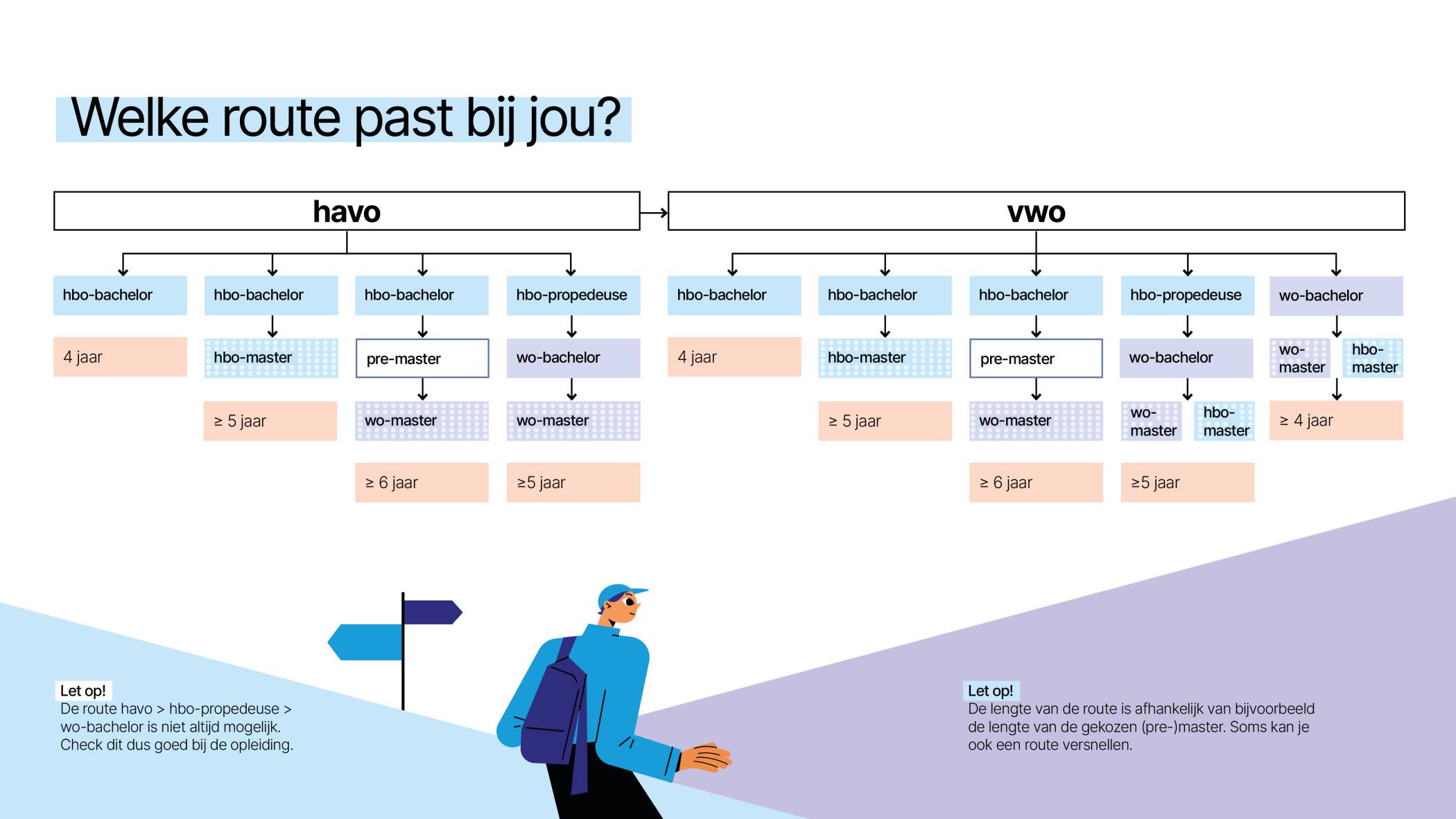 Welke route past bij jou?

havo

hbo-bachelor
4 jaar

hbo-bachelor
hbo-master
≥ 5 jaar

hbo-bachelor
pre-master
wo-master
≥ 6 jaar

hbo-propedeuse
wo-bachelor
wo-master
≥5 jaar

vwo

hbo-bachelor
4 jaar

hbo-bachelor
hbo-master
≥ 5 jaar

hbo-bachelor
pre-master
wo-master
≥ 6 jaar

hbo-propedeuse
wo-bachelor
wo-master
hbo-master
≥5 jaar

wo-bachelor
wo-master
hbo-master
≥ 4 jaar

Let op!
De route havo > hbo-propedeuse > wo-bachelor is niet altijd mogelijk. Check dit dus goed bij de opleiding.

Let op!
De lengte van de route is afhankelijk van bijvoorbeeld de lengte van de gekozen (pre-)master. Soms kan je ook een route versnellen.